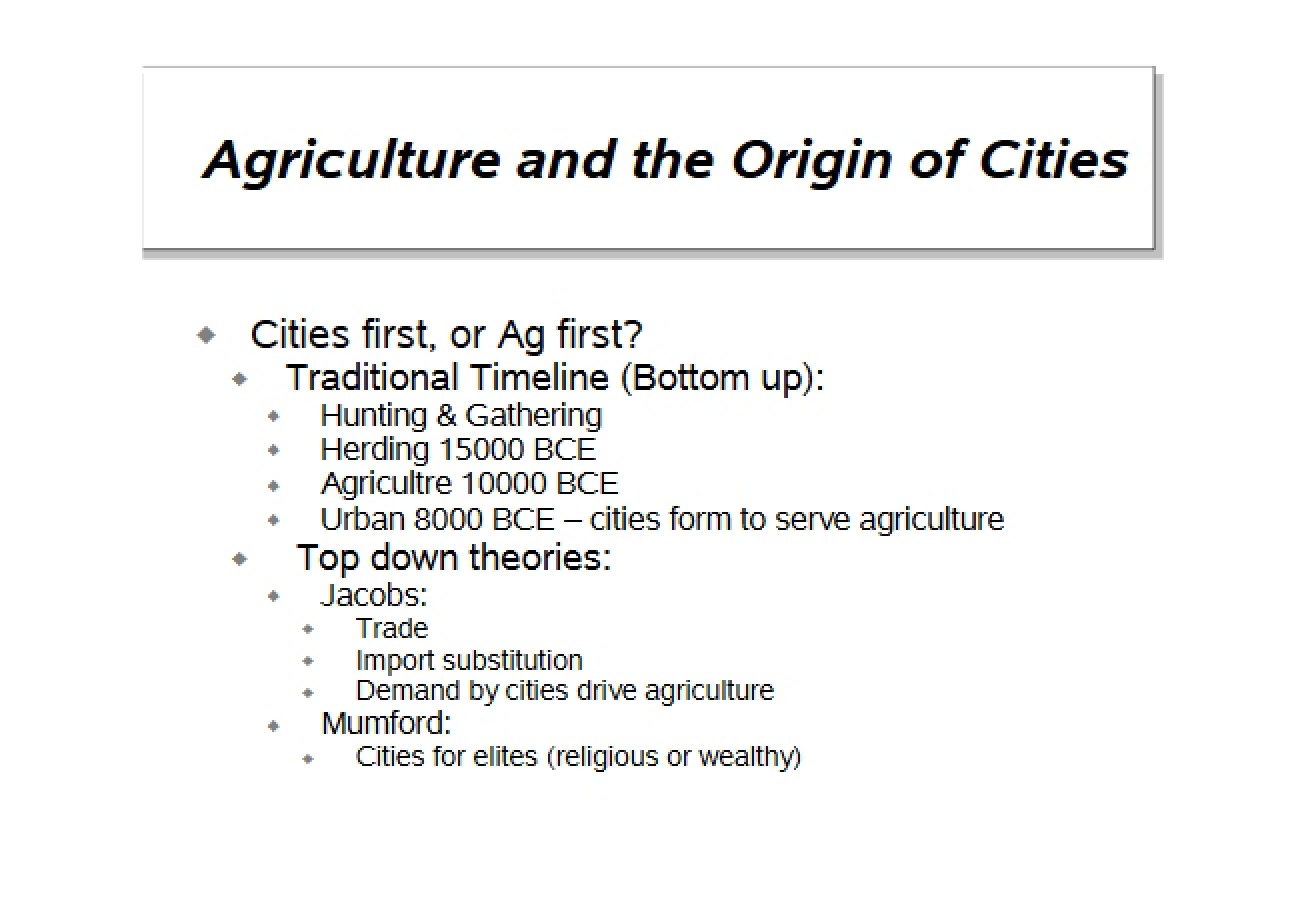 Agriculture and the Origin of Cities

• Cities first, or Ag first?
• Traditional Timeline (Bottom up):
• Hunting & Gathering
• Herding 15000 BCE
• Agricultre 10000 BCE
• Urban 8000 BCE – cities form to serve agriculture
• Top down theories:
• Jacobs:
• Trade
• Import substitution
• Demand by cities drive agriculture
• Mumford:
• Cities for elites (religious or wealthy)